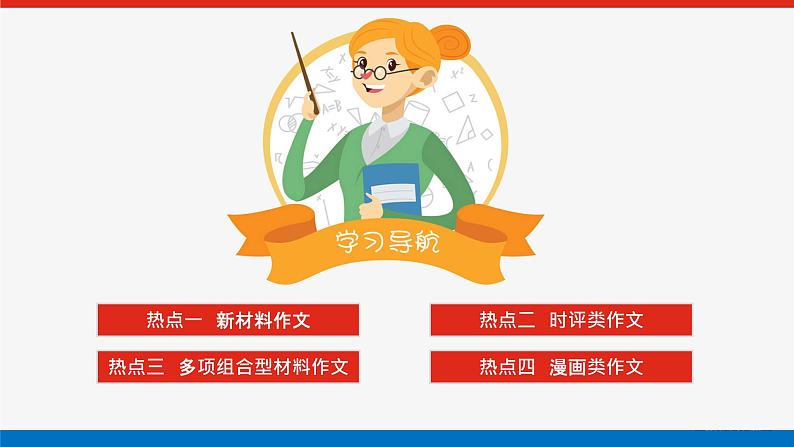 学习导航

热点一　新材料作文

热点二　时评类作文

热点三　多项组合型材料作文

热点四　漫画类作文